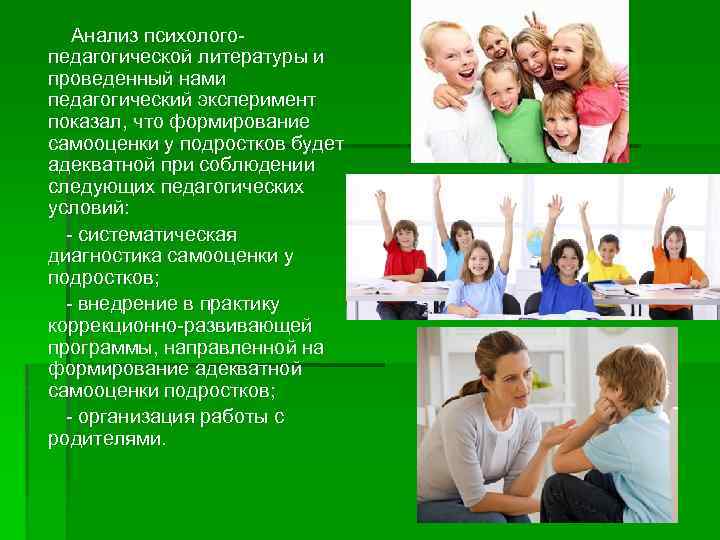 Анализ психолого-педагогической литературы и проведенный нами педагогический эксперимент показал, что формирование самооценки у подростков будет адекватной при соблюдении следующих педагогических условий:

- систематическая диагностика самооценки у подростков;

- внедрение в практику коррекционно-развивающей программы, направленной на формирование адекватной самооценки подростков;

- организация работы с родителями.